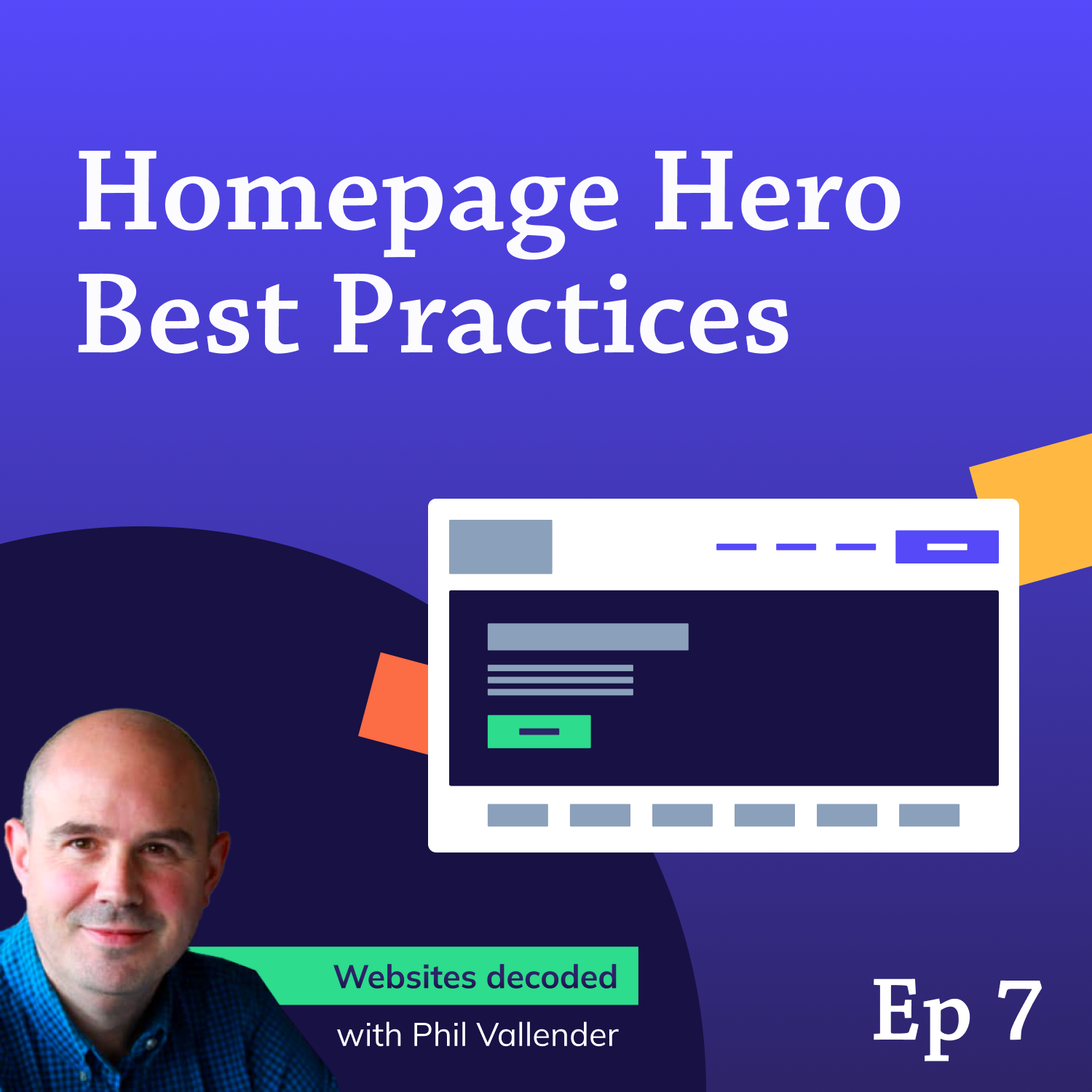 Homepage Hero Best Practices

Websites decoded
with Phil Vallender

Ep 7